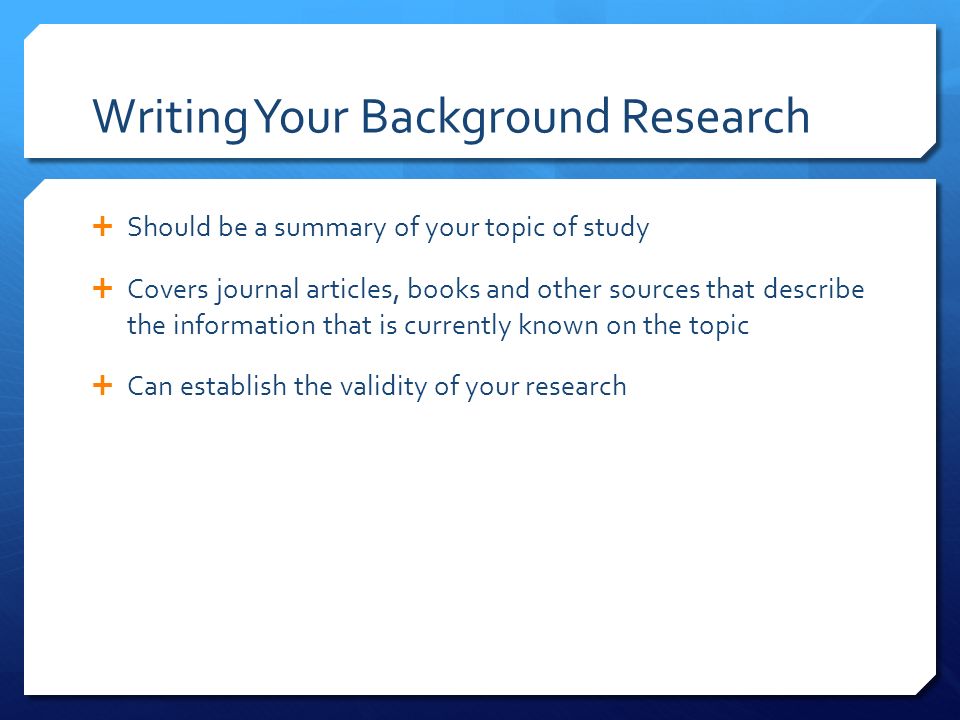 Writing Your Background Research

+ Should be a summary of your topic of study

+ Covers journal articles, books and other sources that describe the information that is currently known on the topic

+ Can establish the validity of your research